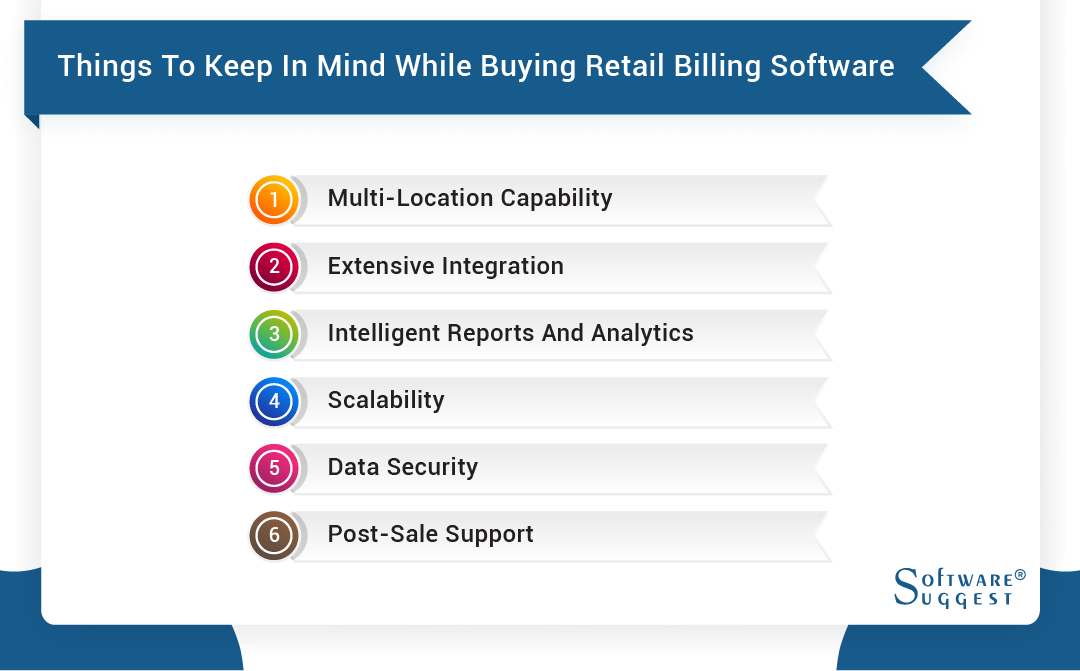 Things To Keep In Mind While Buying Retail Billing Software

1 Multi-Location Capability

2 Extensive Integration

3 Intelligent Reports And Analytics

4 Scalability

5 Data Security

6 Post-Sale Support

SOFTWARE® SUGGEST